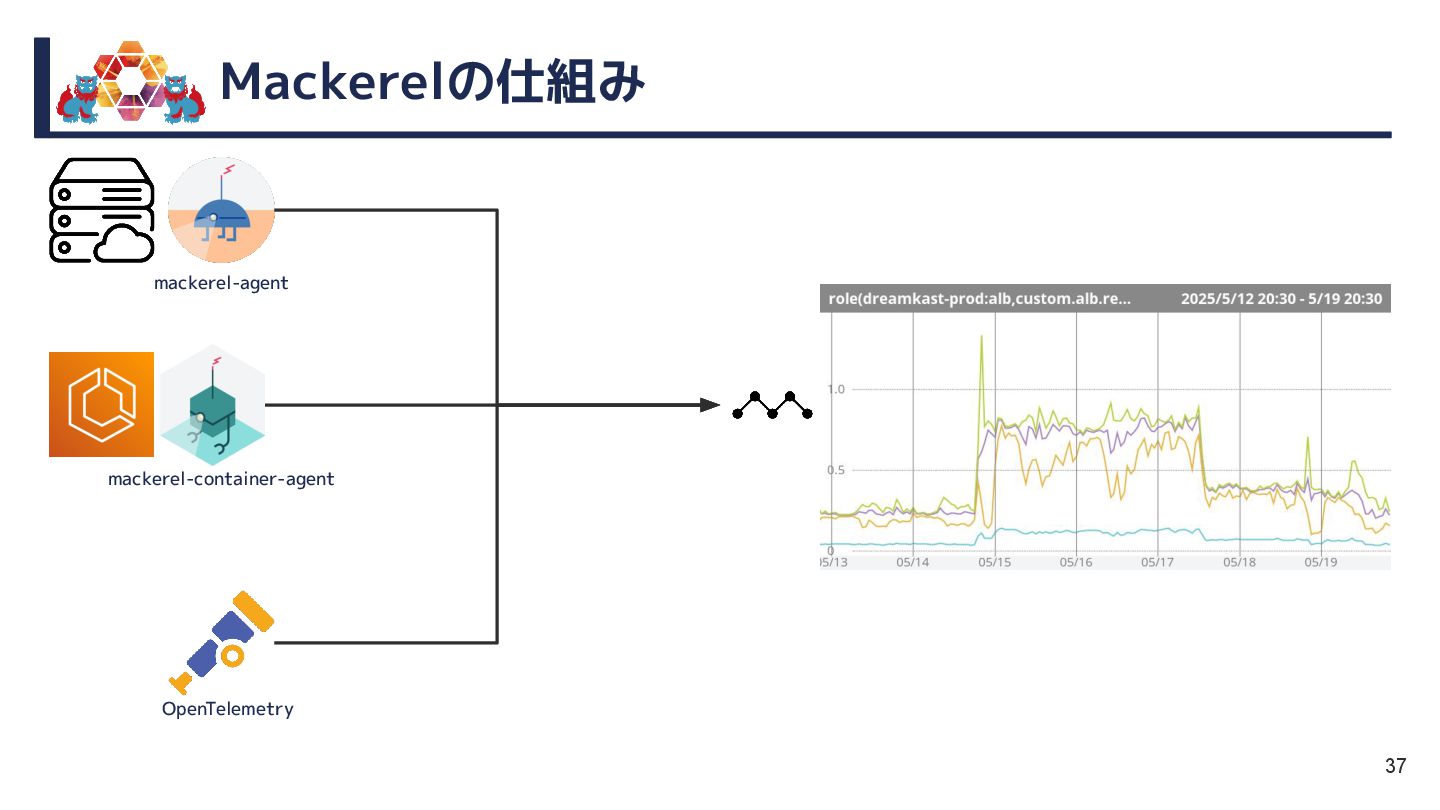 Mackerelの仕組み

mackerel-agent

mackerel-container-agent

OpenTelemetry

role(dreamkast-prod:alb,custom.alb.re... 2025/5/12 20:30 - 5/19 20:30

1.0

0.5

0

05/13 05/14 05/15 05/16 05/17 05/18 05/19

37